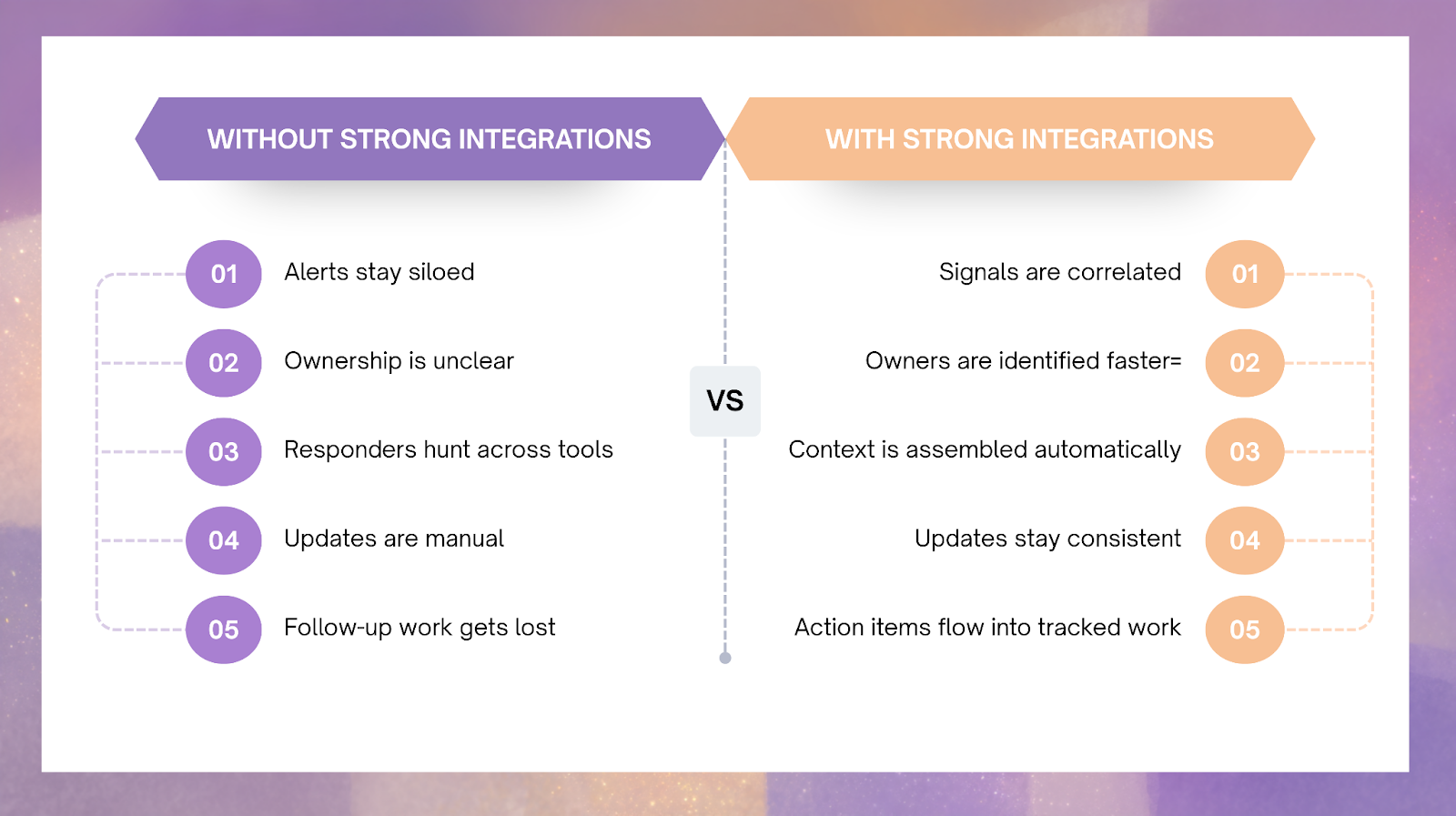 WITHOUT STRONG INTEGRATIONS

01 Alerts stay siloed

02 Ownership is unclear

03 Responders hunt across tools

04 Updates are manual

05 Follow-up work gets lost

VS

WITH STRONG INTEGRATIONS

Signals are correlated 01

Owners are identified faster= 02

Context is assembled automatically 03

Updates stay consistent 04

Action items flow into tracked work 05